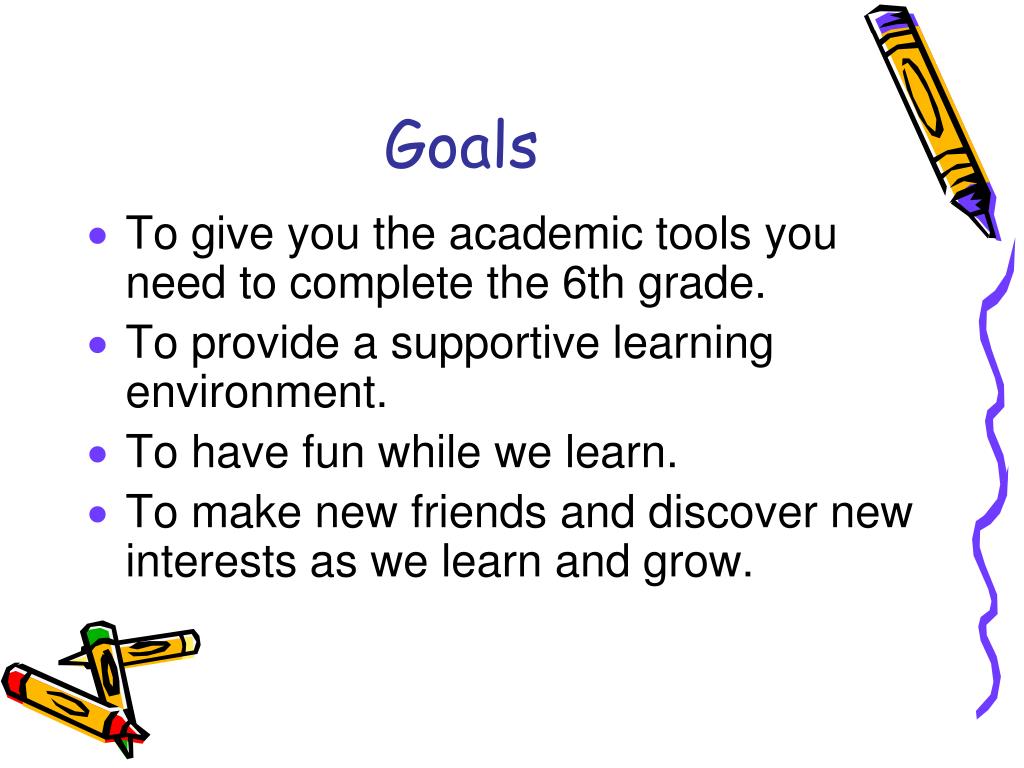 Goals

• To give you the academic tools you need to complete the 6th grade.
• To provide a supportive learning environment.
• To have fun while we learn.
• To make new friends and discover new interests as we learn and grow.